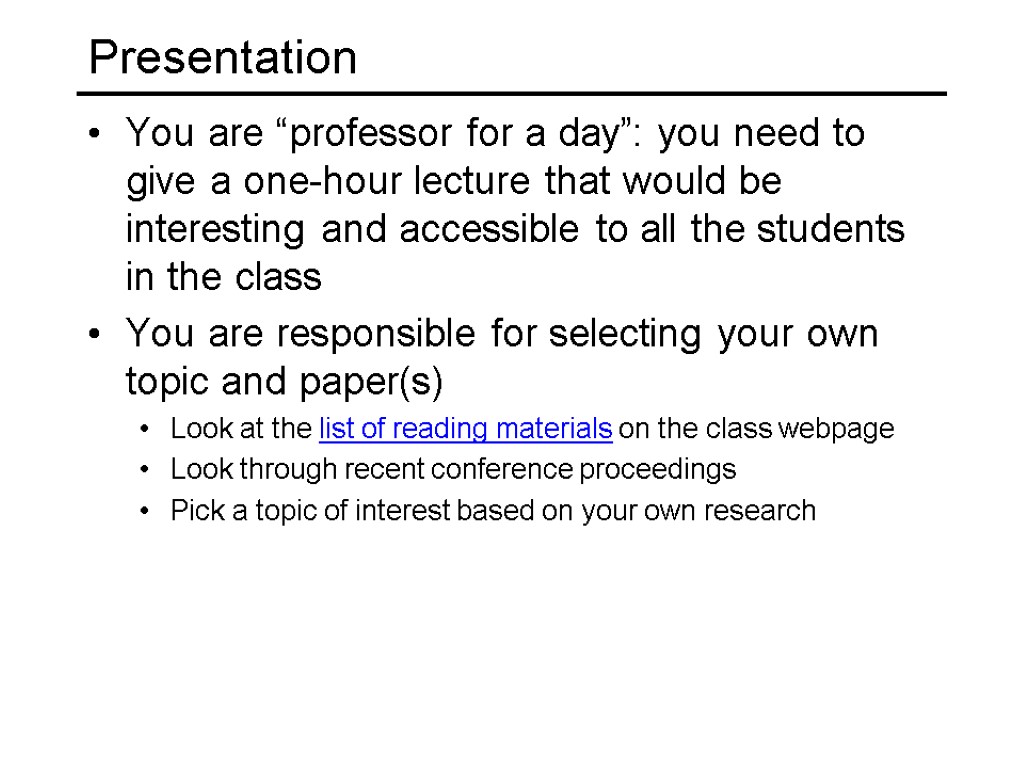 Presentation

• You are “professor for a day”: you need to give a one-hour lecture that would be interesting and accessible to all the students in the class
• You are responsible for selecting your own topic and paper(s)
  • Look at the list of reading materials on the class webpage
  • Look through recent conference proceedings
  • Pick a topic of interest based on your own research